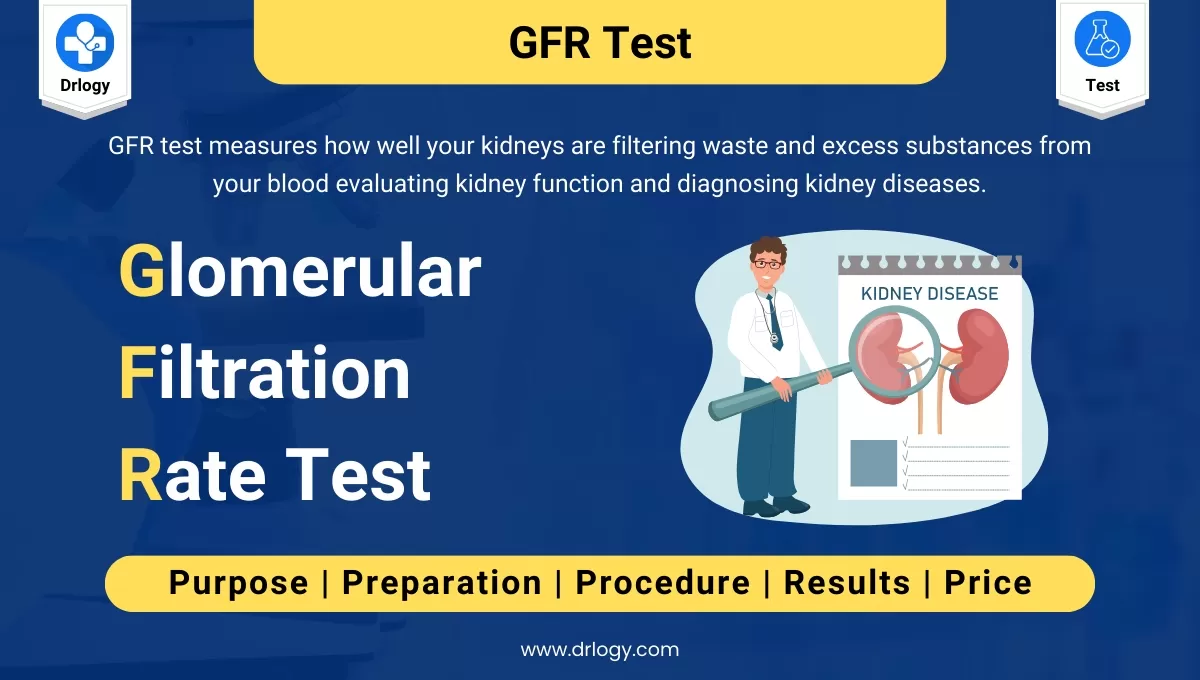 Drlogy

GFR Test

Test

GFR test measures how well your kidneys are filtering waste and excess substances from your blood evaluating kidney function and diagnosing kidney diseases.

Glomerular
Filtration
Rate Test

KIDNEY DISEASE

Purpose | Preparation | Procedure | Results | Price

www.drlogy.com